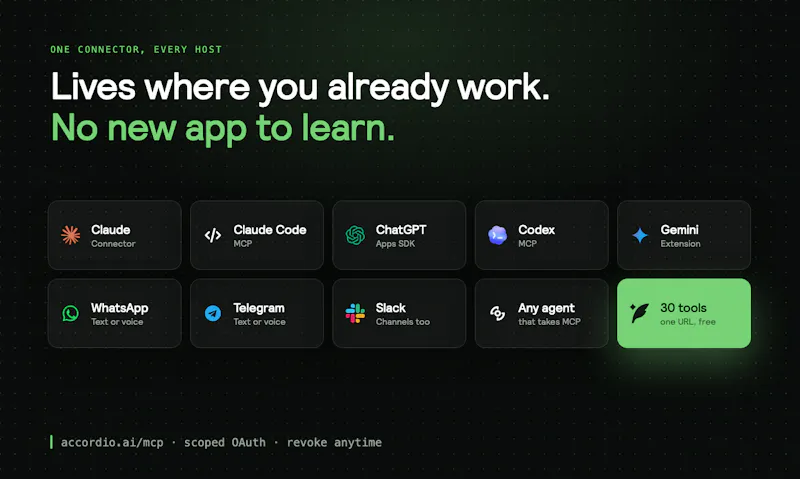 ONE CONNECTOR, EVERY HOST

Lives where you already work.
No new app to learn.

Claude
Connector

Claude Code
MCP

ChatGPT
Apps SDK

Codex
MCP

Gemini
Extension

WhatsApp
Text or voice

Telegram
Text or voice

Slack
Channels too

Any agent
that takes MCP

30 tools
one URL, free

accordio.ai/mcp · scoped OAuth · revoke anytime